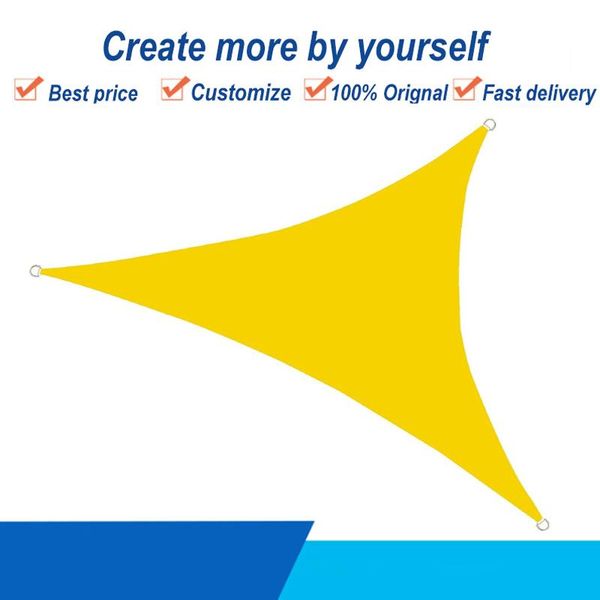 Create more by yourself

Best price Customize 100% Orignal Fast delivery